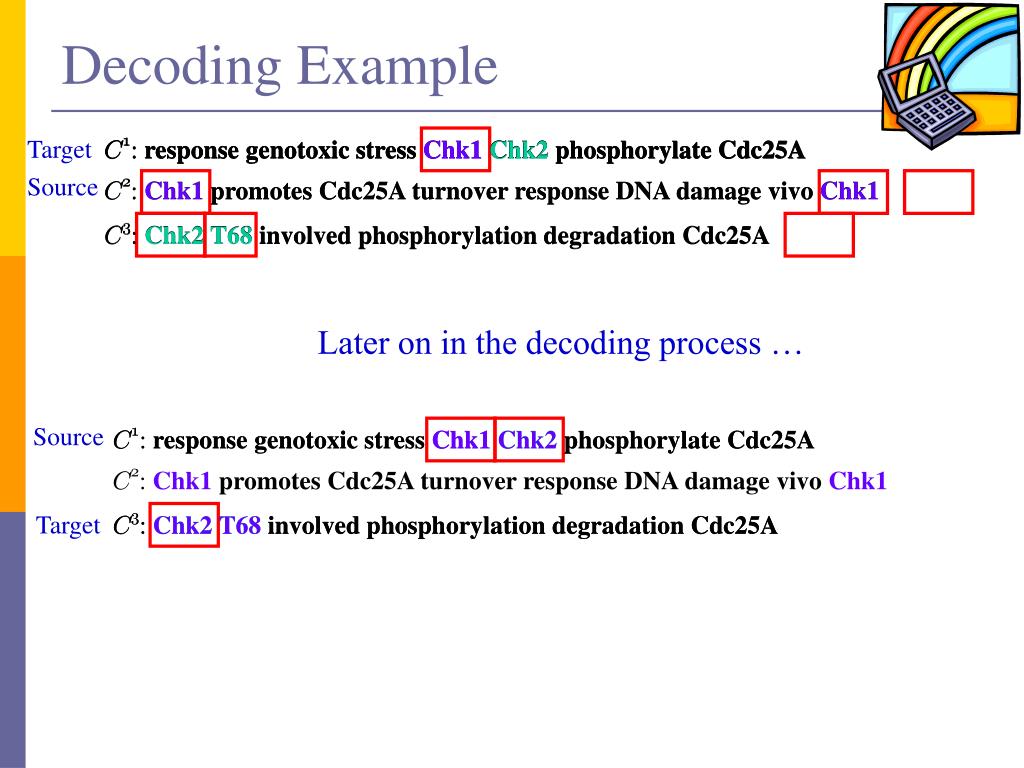 Decoding Example

Target $C^1$: response genotoxic stress Chk1 Chk2 phosphorylate Cdc25A

Source $C^2$: Chk1 promotes Cdc25A turnover response DNA damage vivo Chk1

$C^3$: Chk2 T68 involved phosphorylation degradation Cdc25A

Later on in the decoding process …

Source $C^1$: response genotoxic stress Chk1 Chk2 phosphorylate Cdc25A

$C^2$: Chk1 promotes Cdc25A turnover response DNA damage vivo Chk1

Target $C^3$: Chk2 T68 involved phosphorylation degradation Cdc25A